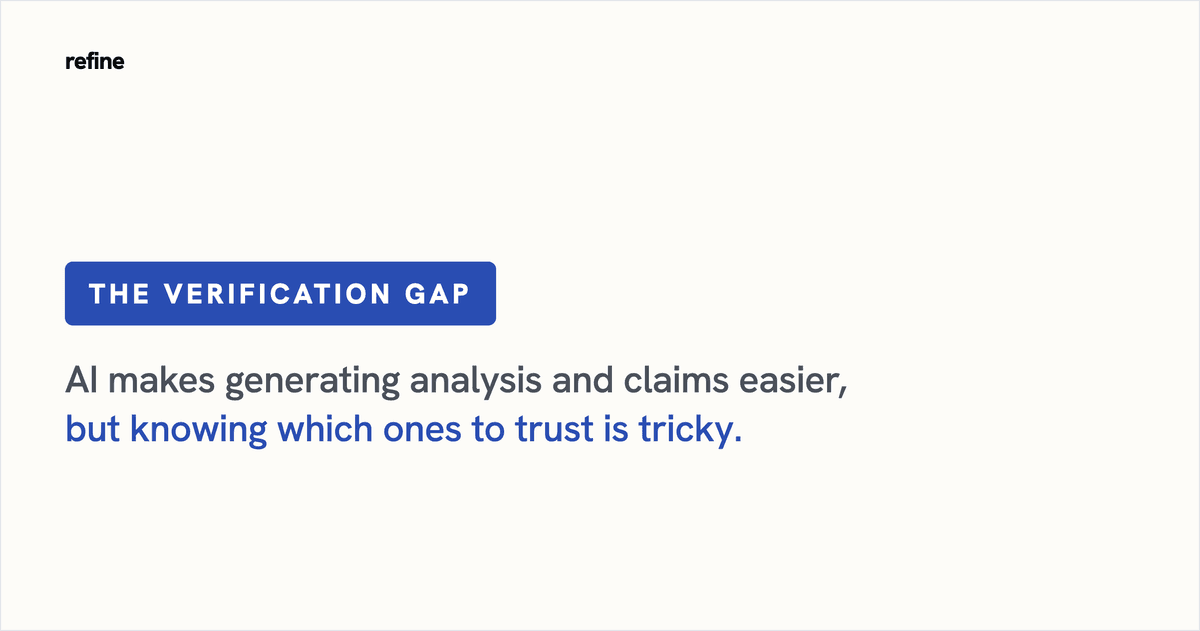 refine

THE VERIFICATION GAP

AI makes generating analysis and claims easier,
but knowing which ones to trust is tricky.